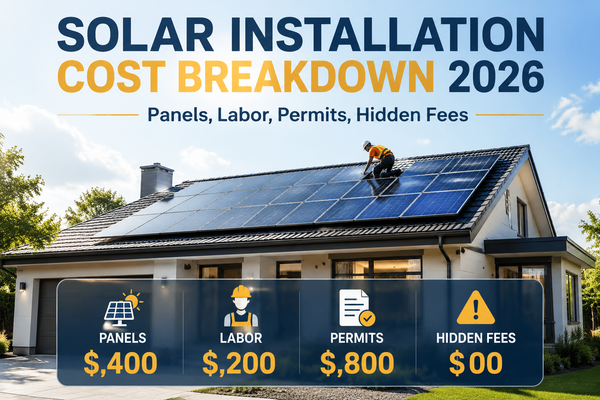 SOLAR INSTALLATION
COST BREAKDOWN 2026

Panels, Labor, Permits, Hidden Fees

PANELS
$,400

LABOR
$,200

PERMITS
$,800

HIDDEN FEES
$00